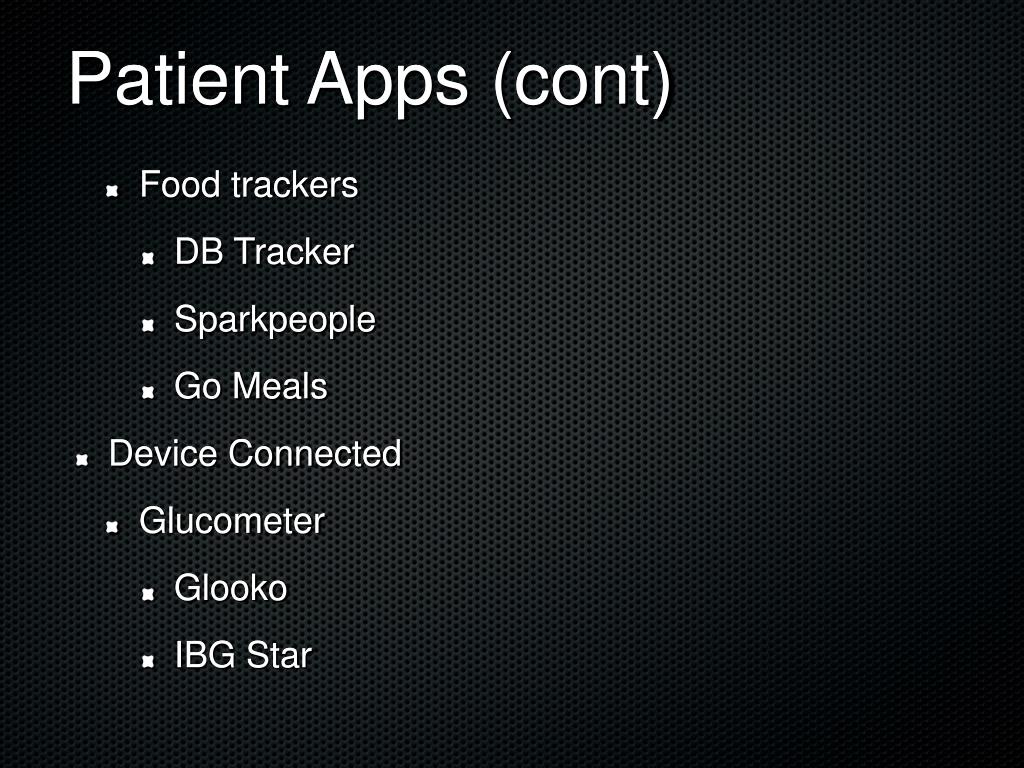 Patient Apps (cont)

Food trackers

DB Tracker

Sparkpeople

Go Meals

Device Connected

Glucometer

Glooko

IBG Star